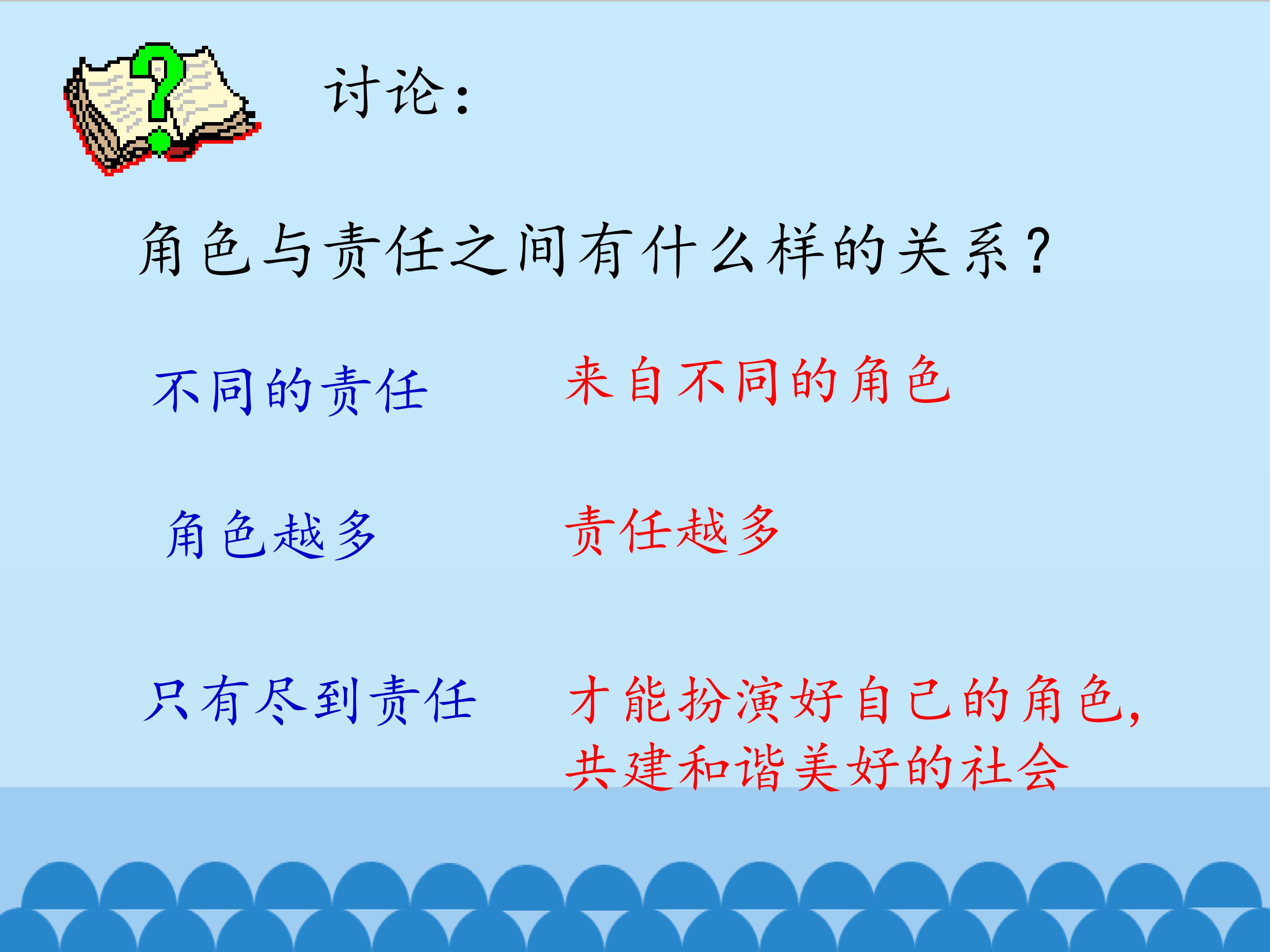 讨论：

角色与责任之间有什么样的关系？

不同的责任　　来自不同的角色

角色越多　　责任越多

只有尽到责任　　才能扮演好自己的角色，共建和谐美好的社会